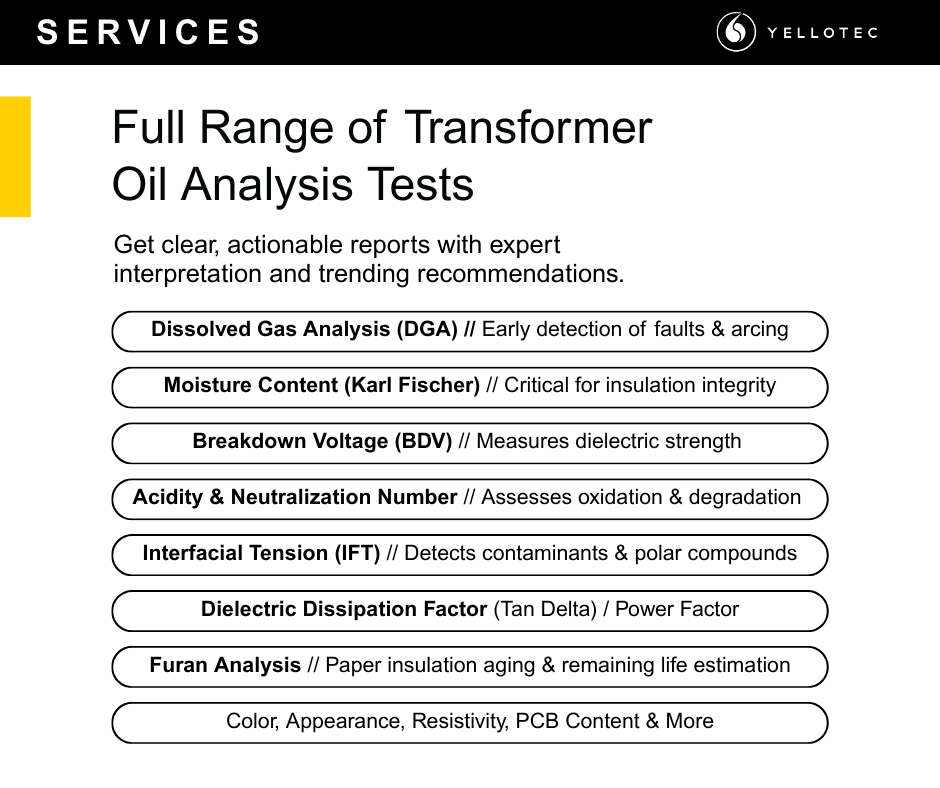 SERVICES

YELLOTEC

Full Range of Transformer Oil Analysis Tests

Get clear, actionable reports with expert interpretation and trending recommendations.

Dissolved Gas Analysis (DGA) // Early detection of faults & arcing

Moisture Content (Karl Fischer) // Critical for insulation integrity

Breakdown Voltage (BDV) // Measures dielectric strength

Acidity & Neutralization Number // Assesses oxidation & degradation

Interfacial Tension (IFT) // Detects contaminants & polar compounds

Dielectric Dissipation Factor (Tan Delta) / Power Factor

Furan Analysis // Paper insulation aging & remaining life estimation

Color, Appearance, Resistivity, PCB Content & More